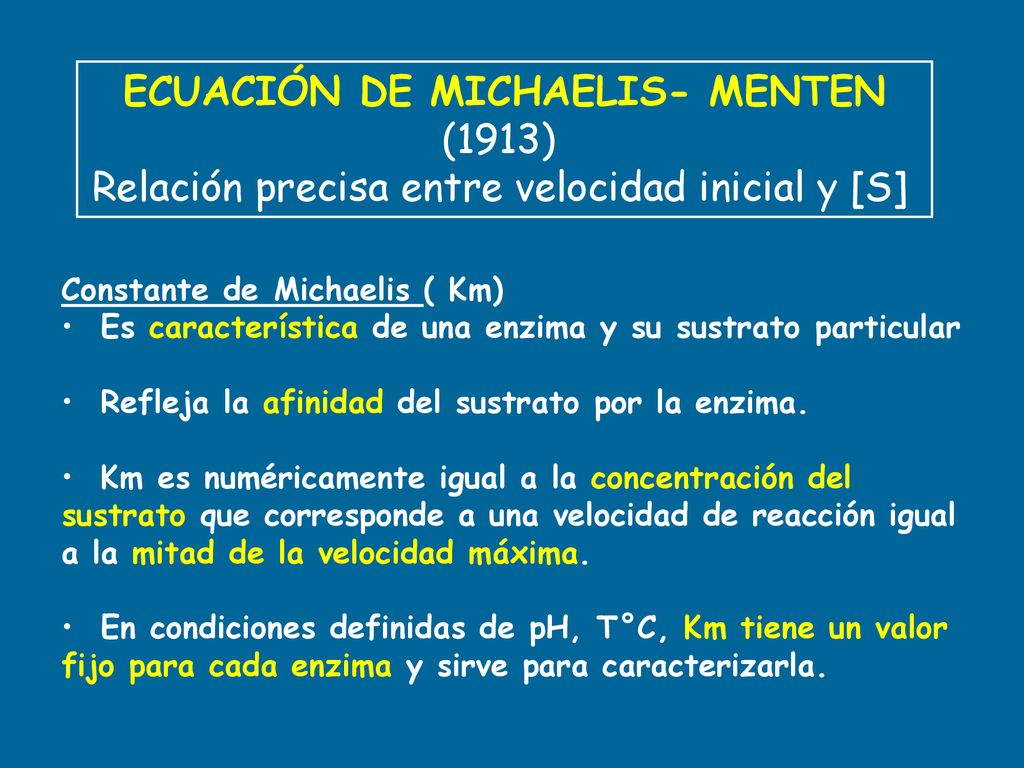 ECUACIÓN DE MICHAELIS- MENTEN
(1913)
Relación precisa entre velocidad inicial y [S]

Constante de Michaelis ( Km)
• Es característica de una enzima y su sustrato particular

• Refleja la afinidad del sustrato por la enzima.

• Km es numéricamente igual a la concentración del sustrato que corresponde a una velocidad de reacción igual a la mitad de la velocidad máxima.

• En condiciones definidas de pH, T°C, Km tiene un valor fijo para cada enzima y sirve para caracterizarla.